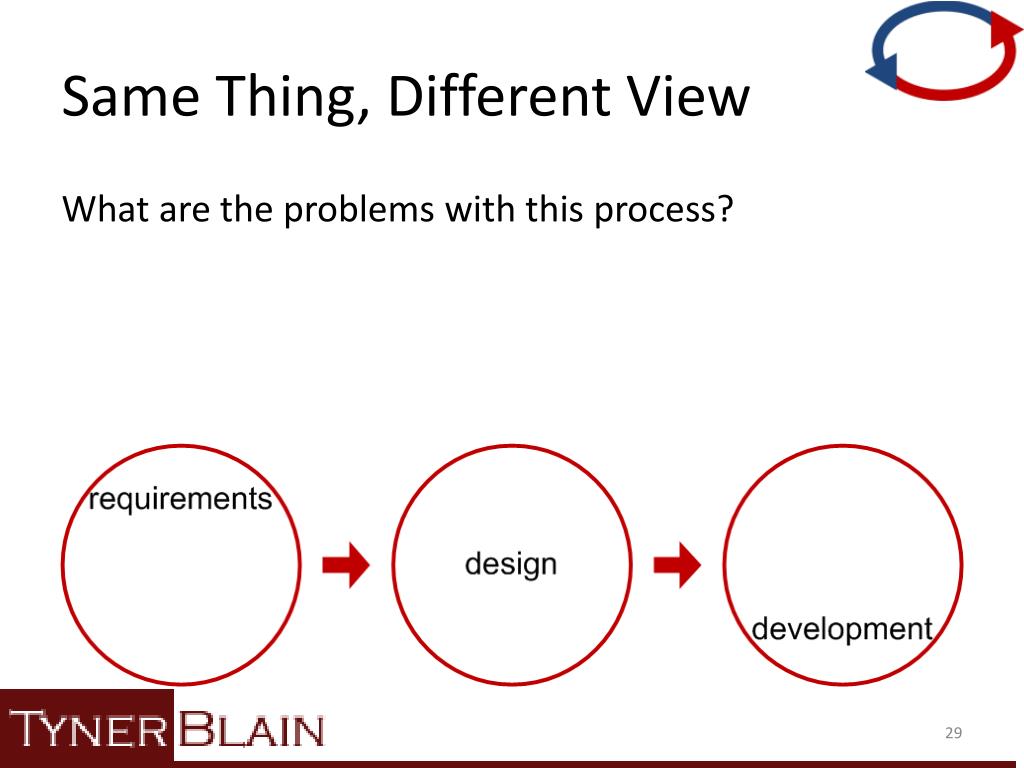 Same Thing, Different View

What are the problems with this process?

requirements

design

development

TYNER BLAIN

29